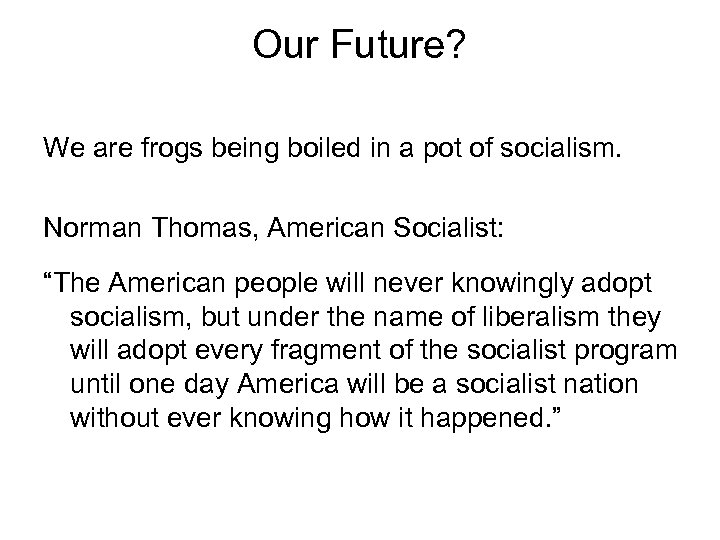 Our Future?

We are frogs being boiled in a pot of socialism.

Norman Thomas, American Socialist:

“The American people will never knowingly adopt socialism, but under the name of liberalism they will adopt every fragment of the socialist program until one day America will be a socialist nation without ever knowing how it happened.”